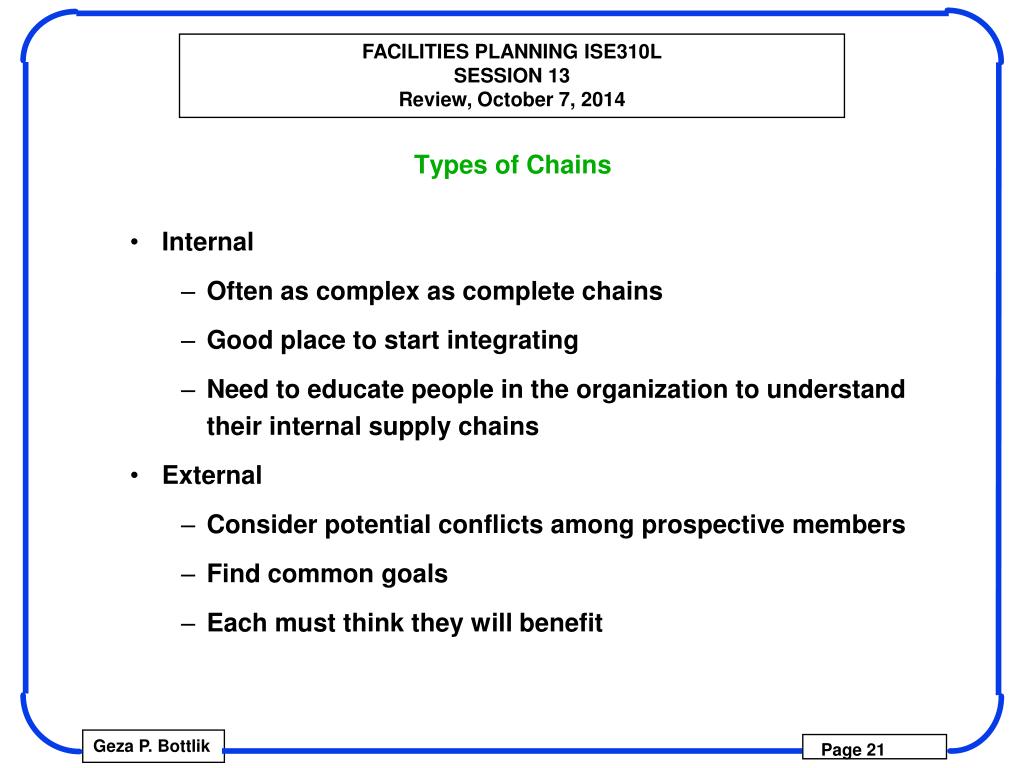 FACILITIES PLANNING ISE310L
SESSION 13
Review, October 7, 2014

Types of Chains

• Internal
– Often as complex as complete chains
– Good place to start integrating
– Need to educate people in the organization to understand their internal supply chains
• External
– Consider potential conflicts among prospective members
– Find common goals
– Each must think they will benefit

Geza P. Bottlik

Page 21